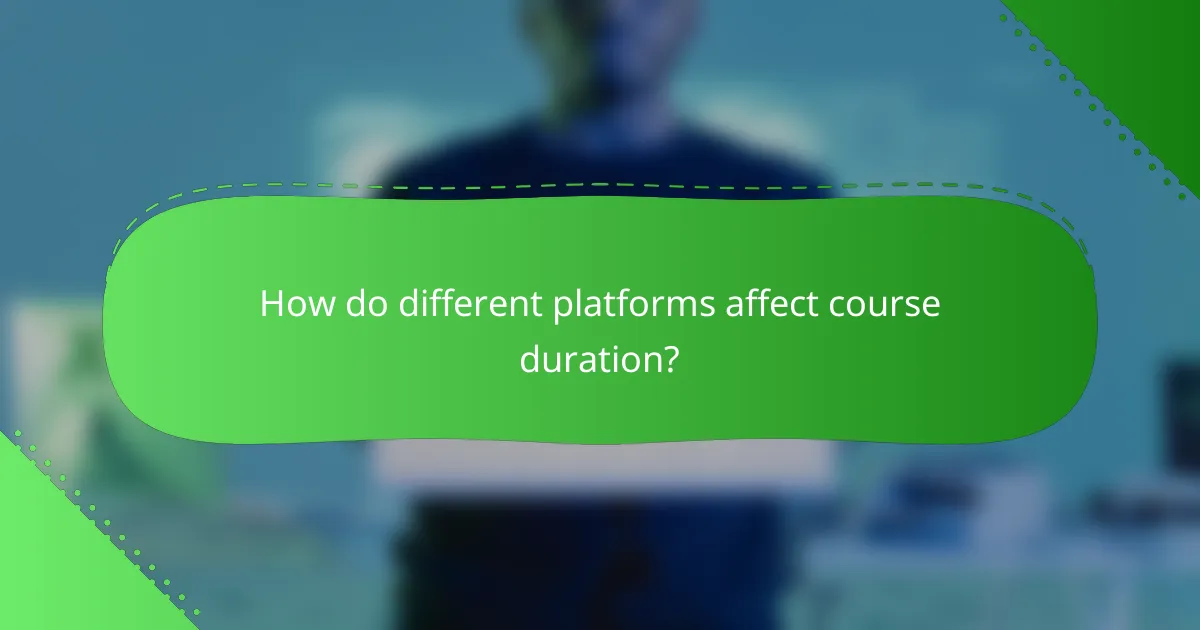 How do different platforms affect course duration?